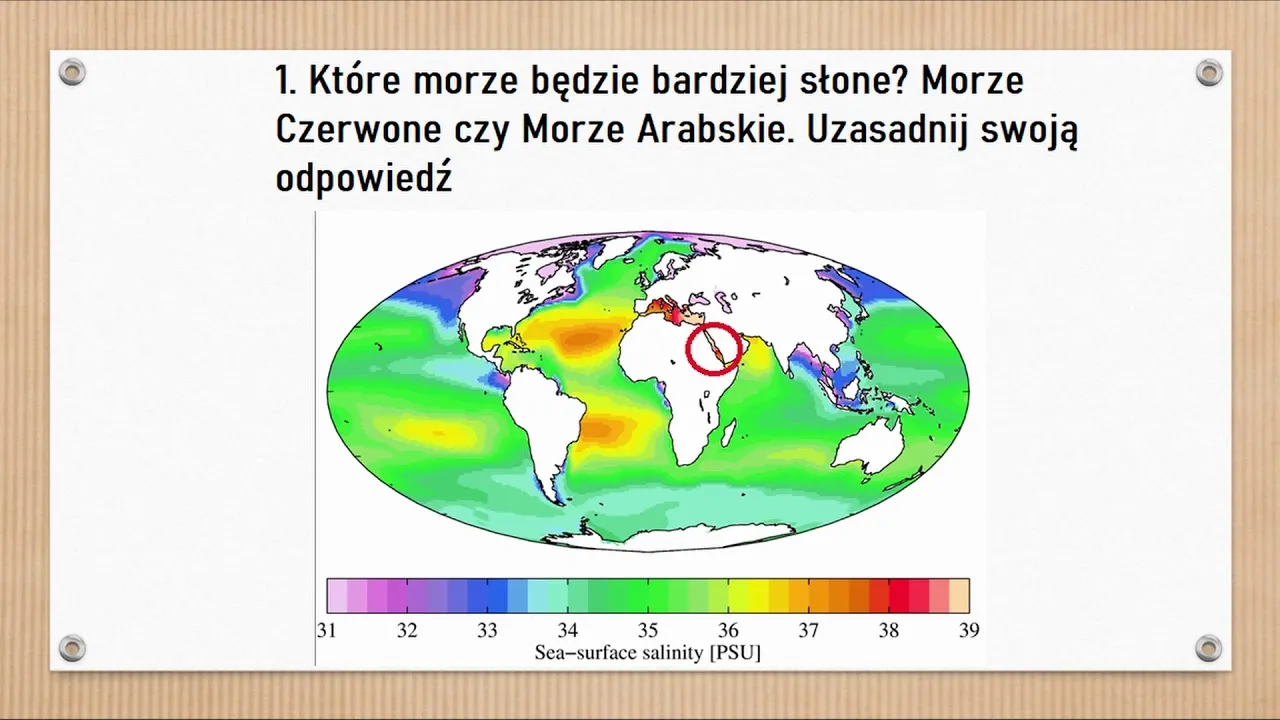 1. Które morze będzie bardziej słone? Morze Czerwone czy Morze Arabskie. Uzasadnij swoją odpowiedź

31 32 33 34 35 36 37 38 39
Sea–surface salinity [PSU]